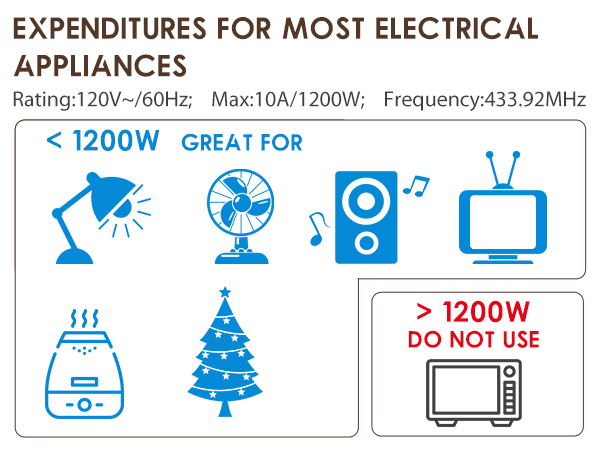 EXPENDITURES FOR MOST ELECTRICAL APPLIANCES

Rating:120V~/60Hz; Max:10A/1200W; Frequency:433.92MHz

< 1200W GREAT FOR

> 1200W
DO NOT USE